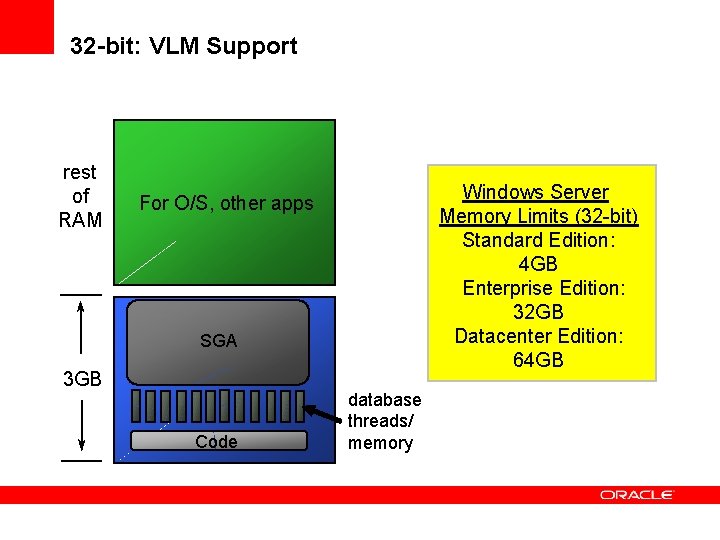 32-bit: VLM Support

rest of RAM

For O/S, other apps

3GB

SGA

Code

database threads/ memory

Windows Server Memory Limits (32-bit)
Standard Edition: 4GB
Enterprise Edition: 32GB
Datacenter Edition: 64GB

ORACLE